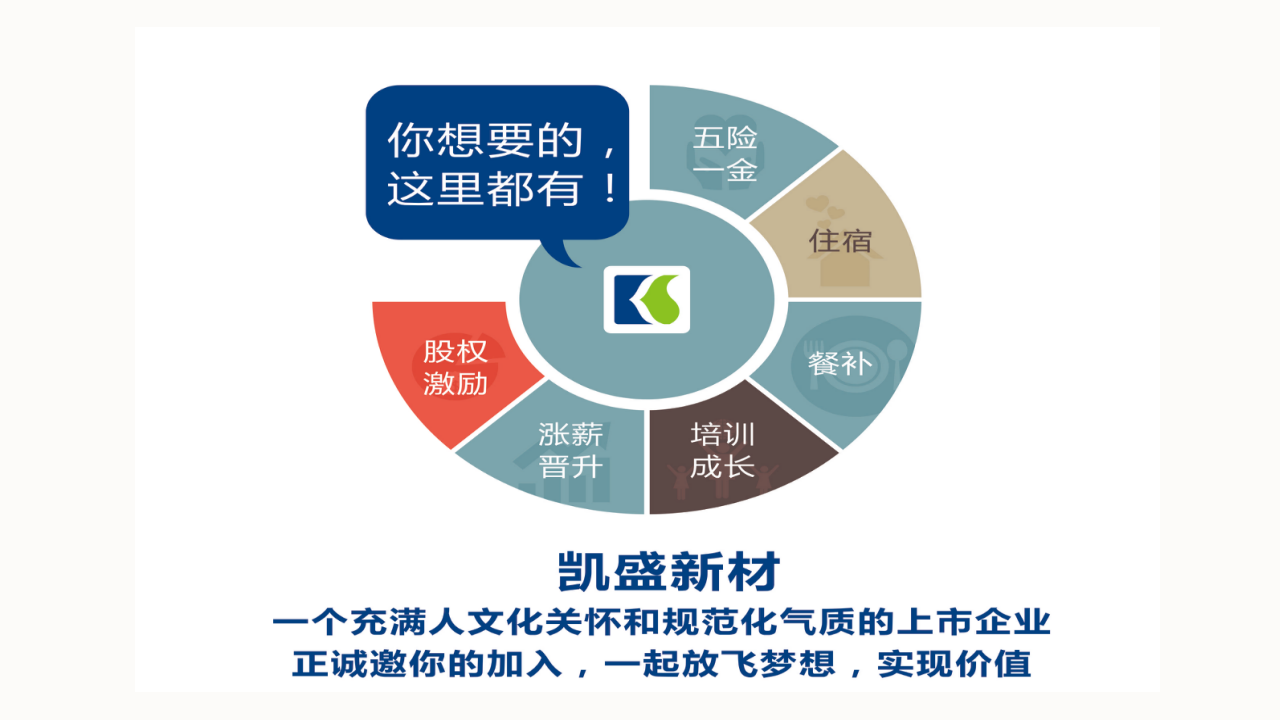 你想要的，这里都有！

五险一金

住宿

餐补

培训成长

涨薪晋升

股权激励

凯盛新材

一个充满人文化关怀和规范化气质的上市企业

正诚邀你的加入，一起放飞梦想，实现价值